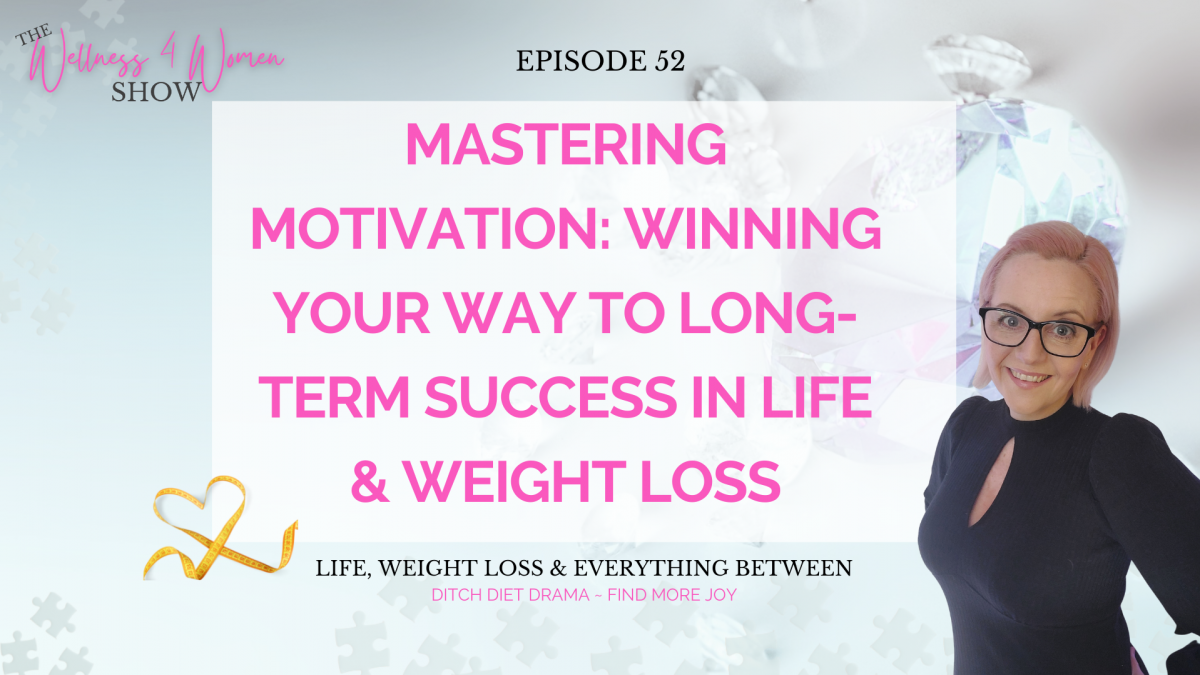 THE Wellness 4 Women SHOW

EPISODE 52

MASTERING MOTIVATION: WINNING YOUR WAY TO LONG-TERM SUCCESS IN LIFE & WEIGHT LOSS

LIFE, WEIGHT LOSS & EVERYTHING BETWEEN
DITCH DIET DRAMA ~ FIND MORE JOY